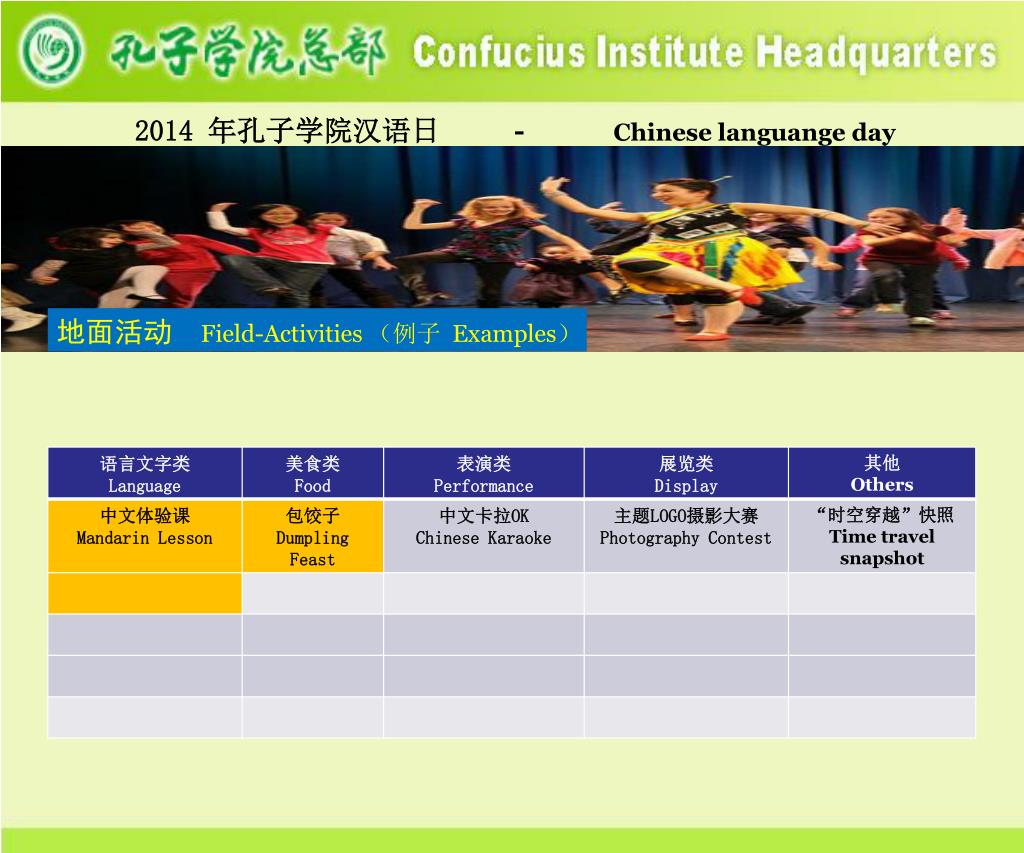 孔子学院总部 Confucius Institute Headquarters

2014 年孔子学院汉语日 - Chinese languange day

地面活动 Field-Activities （例子 Examples）

| 语言文字类 Language | 美食类 Food | 表演类 Performance | 展览类 Display | 其他 Others |
|---|---|---|---|---|
| 中文体验课 Mandarin Lesson | 包饺子 Dumpling Feast | 中文卡拉OK Chinese Karaoke | 主题LOGO摄影大赛 Photography Contest | “时空穿越”快照 Time travel snapshot |
| | | | | |
| | | | | |
| | | | | |
| | | | | |